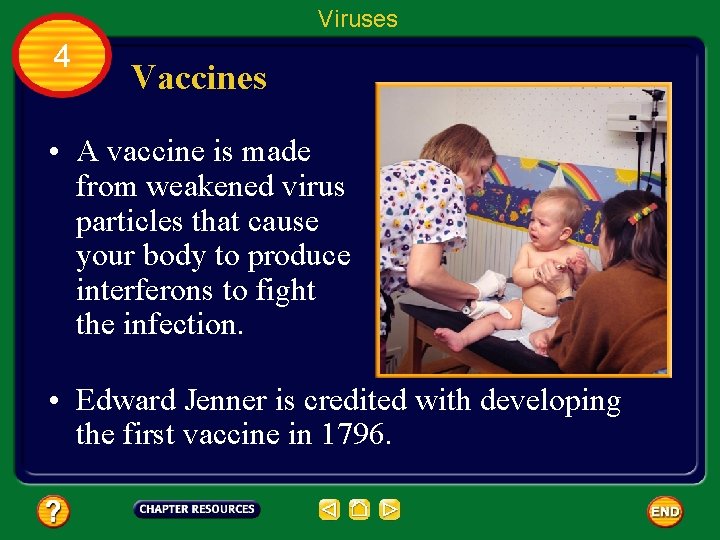 Viruses

4

Vaccines

• A vaccine is made from weakened virus particles that cause your body to produce interferons to fight the infection.

• Edward Jenner is credited with developing the first vaccine in 1796.

?

CHAPTER RESOURCES

END